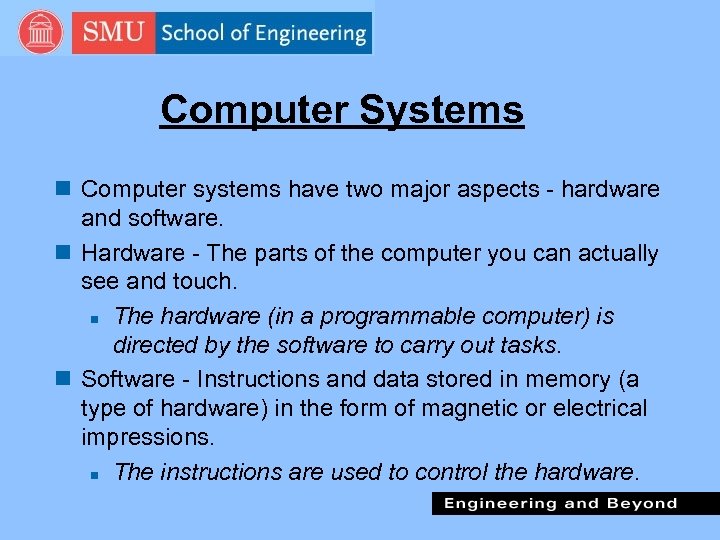 SMU School of Engineering

Computer Systems

Computer systems have two major aspects - hardware and software.

Hardware - The parts of the computer you can actually see and touch.

The hardware (in a programmable computer) is directed by the software to carry out tasks.

Software - Instructions and data stored in memory (a type of hardware) in the form of magnetic or electrical impressions.

The instructions are used to control the hardware.

Engineering and Beyond